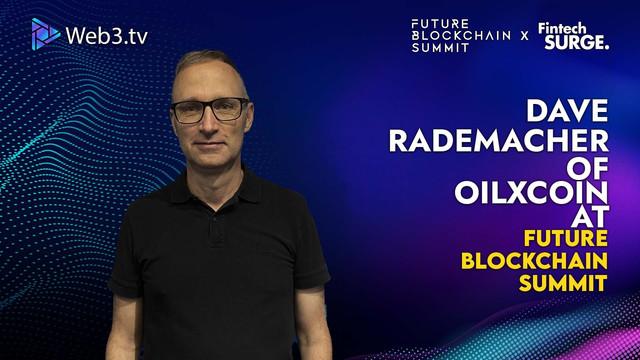 Web3.tv

FUTURE BLOCKCHAIN SUMMIT X Fintech SURGE.

DAVE RADEMACHER OF OILXCOIN AT FUTURE BLOCKCHAIN SUMMIT